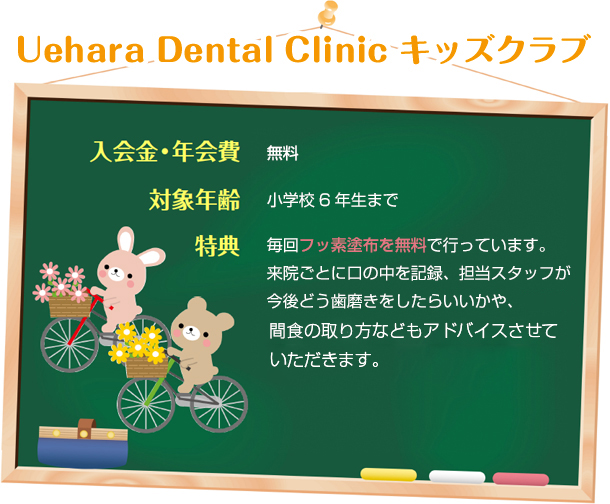 Uehara Dental Clinic キッズクラブ

入会金・年会費　無料

対象年齢　小学校６年生まで

特典　毎回フッ素塗布を無料で行っています。来院ごとに口の中を記録、担当スタッフが今後どう歯磨きをしたらいいかや、間食の取り方などもアドバイスさせていただきます。